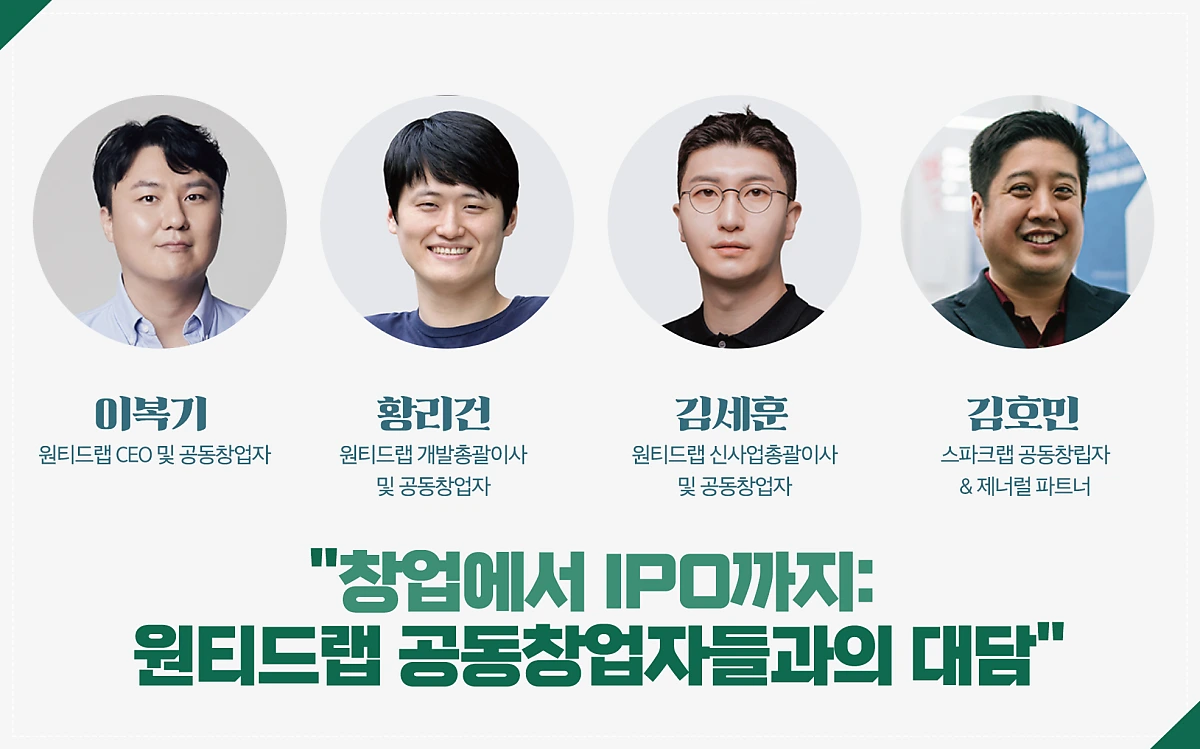 이복기
원티드랩 CEO 및 공동창업자

황리건
원티드랩 개발총괄이사 및 공동창업자

김세훈
원티드랩 신사업총괄이사 및 공동창업자

김호민
스파크랩 공동창립자 & 제너럴 파트너

"창업에서 IPO까지: 원티드랩 공동창업자들과의 대담"